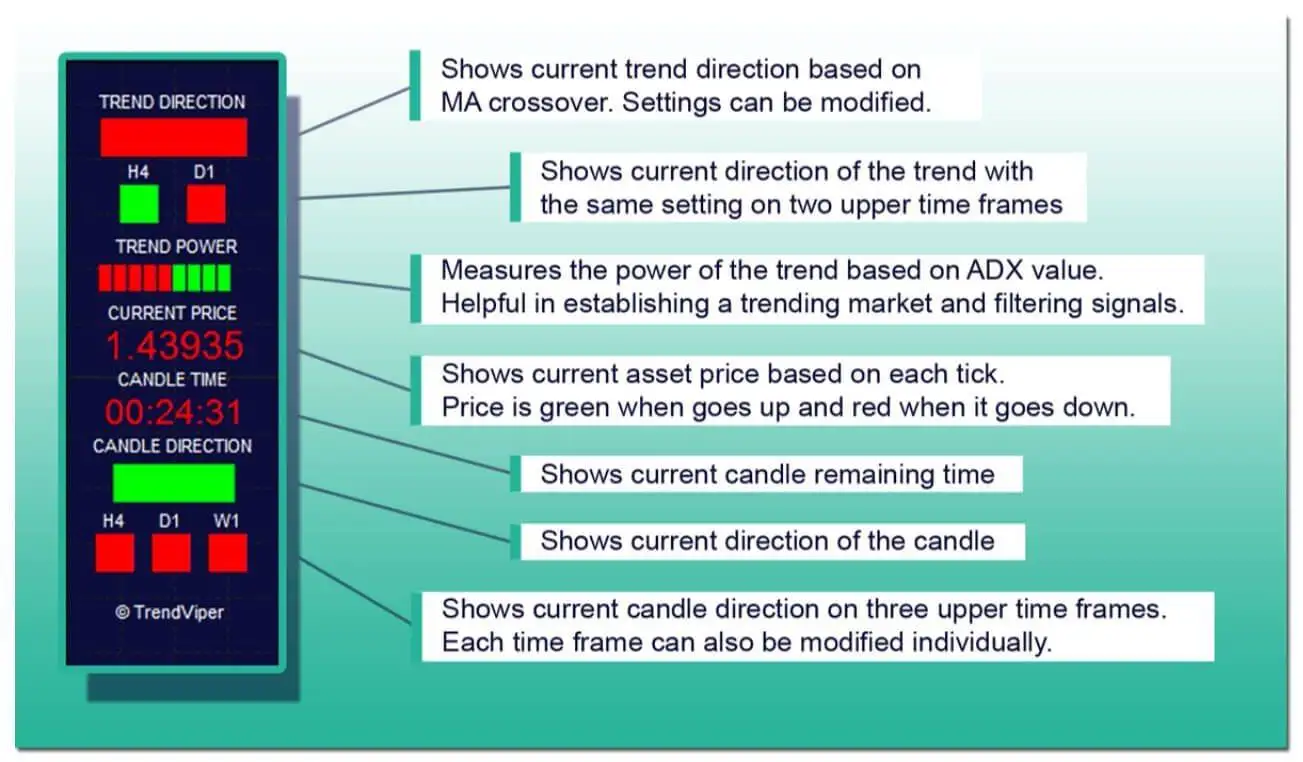 TREND DIRECTION

H4 D1

TREND POWER

CURRENT PRICE

1.43935

CANDLE TIME

00:24:31

CANDLE DIRECTION

H4 D1 W1

© TrendViper

Shows current trend direction based on MA crossover. Settings can be modified.

Shows current direction of the trend with the same setting on two upper time frames

Measures the power of the trend based on ADX value. Helpful in establishing a trending market and filtering signals.

Shows current asset price based on each tick. Price is green when goes up and red when it goes down.

Shows current candle remaining time

Shows current direction of the candle

Shows current candle direction on three upper time frames. Each time frame can also be modified individually.